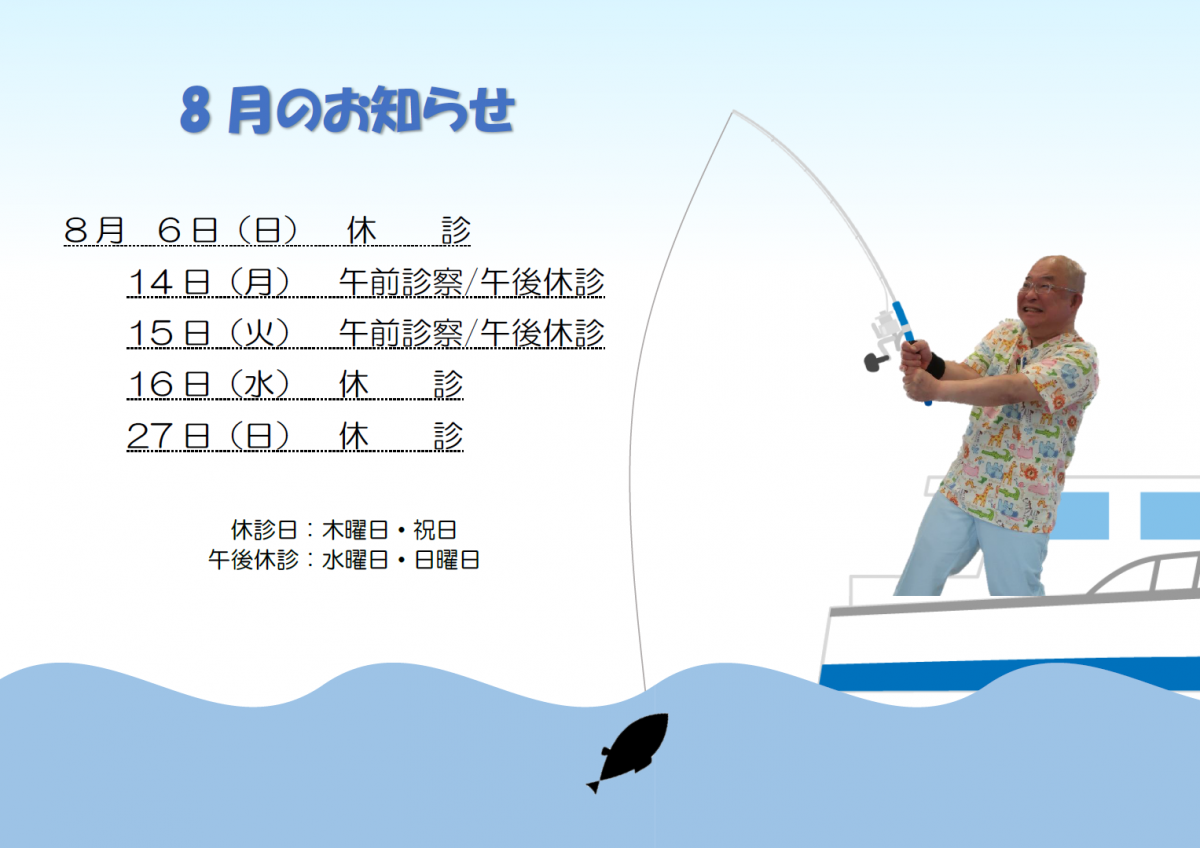 8 月のお知らせ

8月　6日（日）　休　　診
14日（月）　午前診察/午後休診
15日（火）　午前診察/午後休診
16日（水）　休　　診
27日（日）　休　　診

休診日：木曜日・祝日
午後休診：水曜日・日曜日